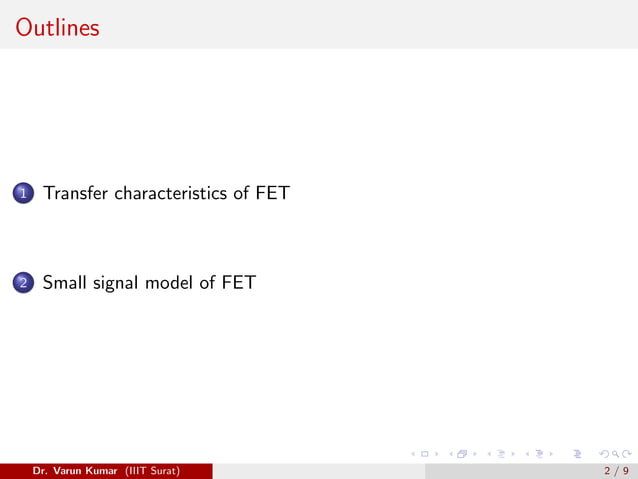 Outlines

1 Transfer characteristics of FET

2 Small signal model of FET

Dr. Varun Kumar (IIIT Surat)

2 / 9